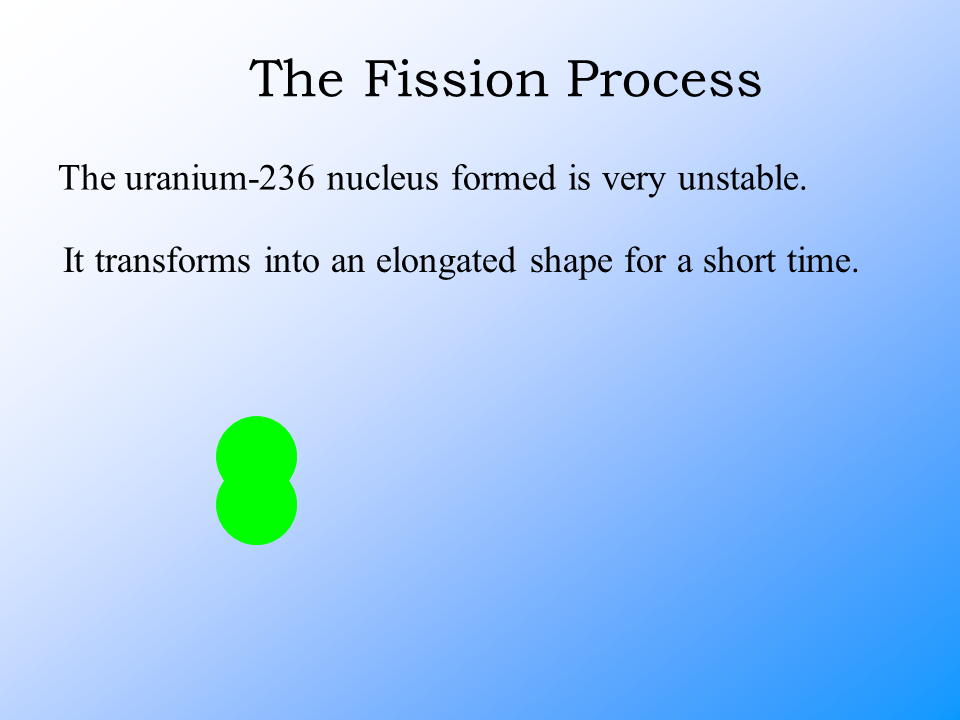 The Fission Process

The uranium-236 nucleus formed is very unstable.

It transforms into an elongated shape for a short time.